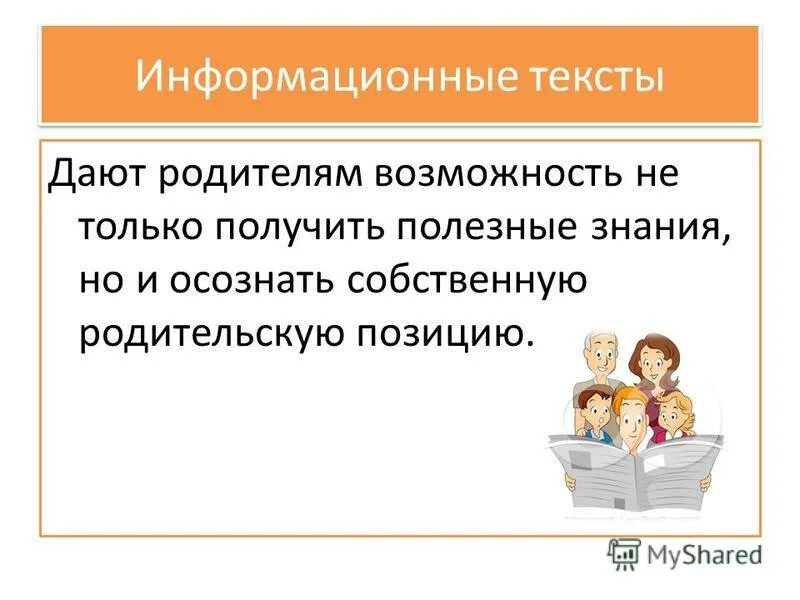 Информационные тексты

Дают родителям возможность не только получить полезные знания, но и осознать собственную родительскую позицию.

MyShared